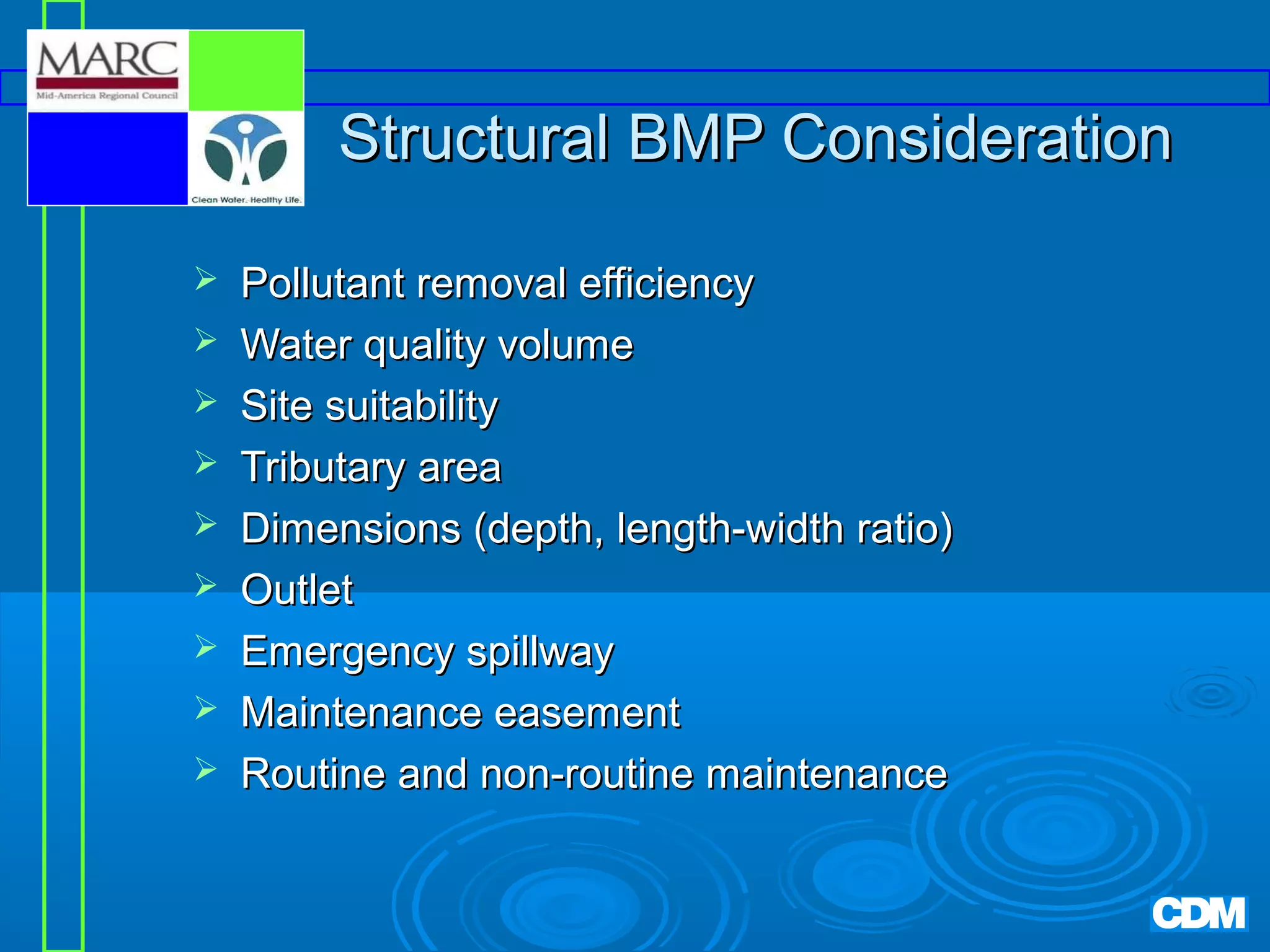 MARC
Mid-America Regional Council

Clean Water. Healthy Life.

Structural BMP Consideration

➢ Pollutant removal efficiency
➢ Water quality volume
➢ Site suitability
➢ Tributary area
➢ Dimensions (depth, length-width ratio)
➢ Outlet
➢ Emergency spillway
➢ Maintenance easement
➢ Routine and non-routine maintenance

CDM